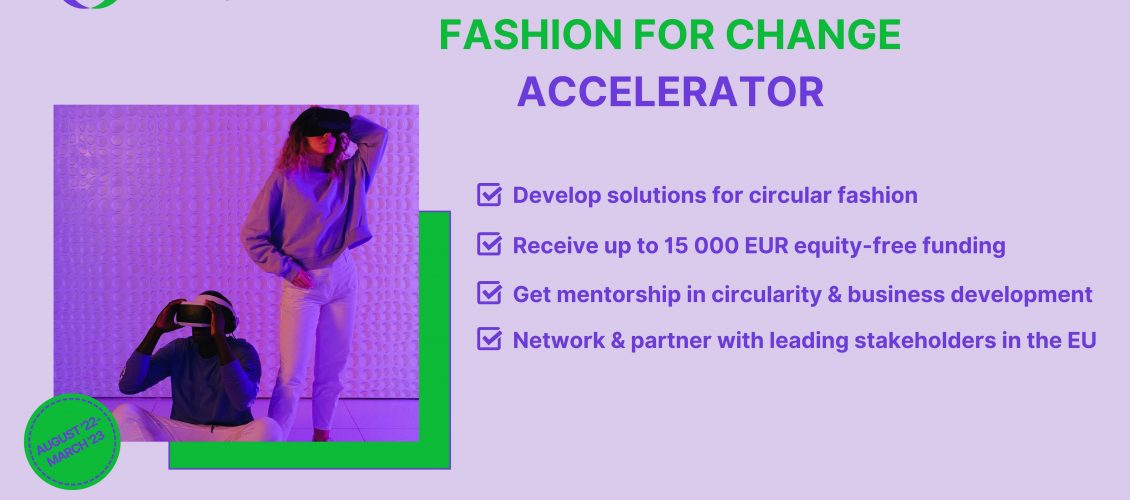 FASHION FOR CHANGE
ACCELERATOR

Develop solutions for circular fashion

Receive up to 15 000 EUR equity-free funding

Get mentorship in circularity & business development

Network & partner with leading stakeholders in the EU

AUGUST '22-
MARCH '23